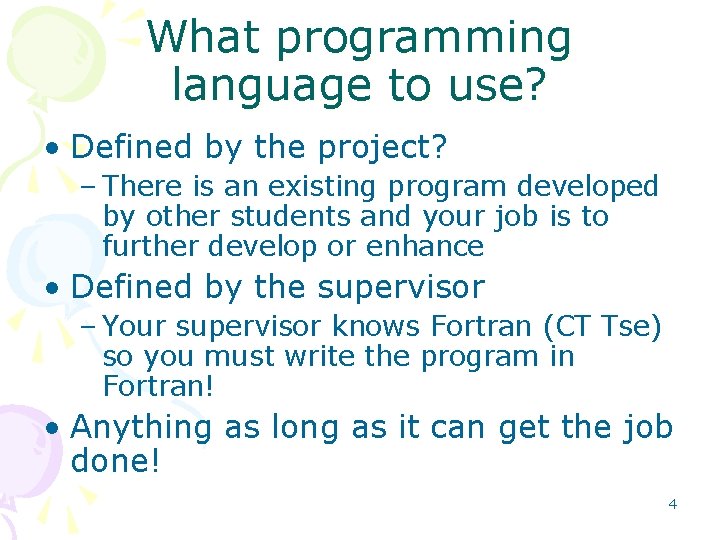 What programming language to use?

• Defined by the project?
– There is an existing program developed by other students and your job is to further develop or enhance

• Defined by the supervisor
– Your supervisor knows Fortran (CT Tse) so you must write the program in Fortran!

• Anything as long as it can get the job done!

4